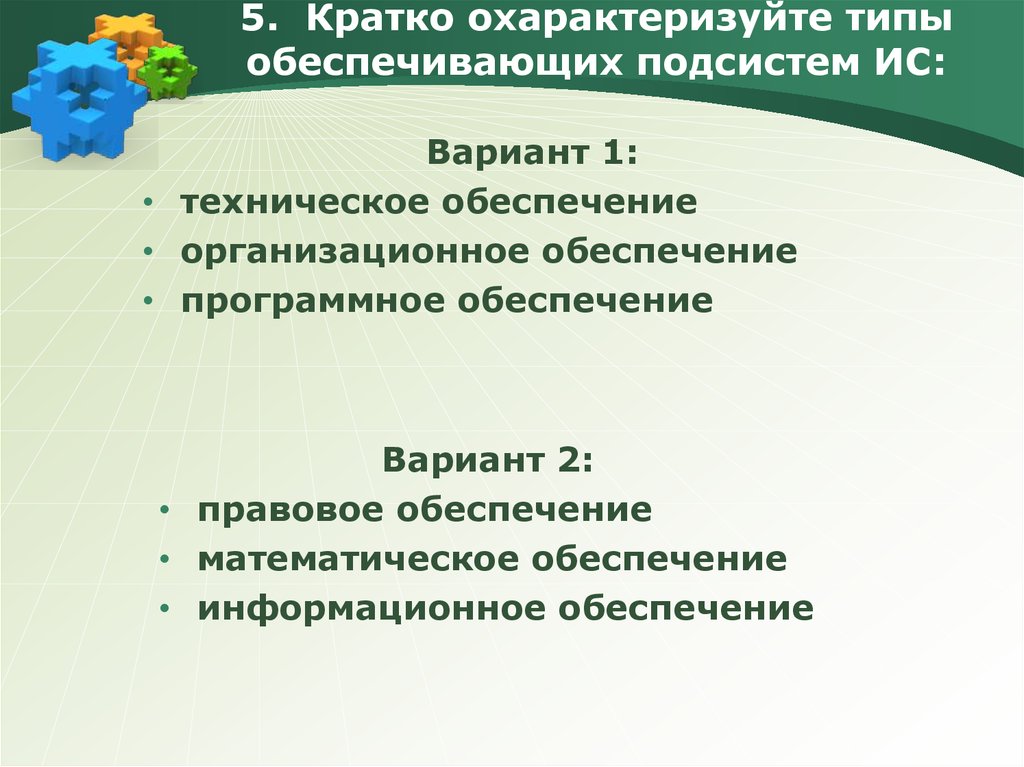 5. Кратко охарактеризуйте типы обеспечивающих подсистем ИС:

Вариант 1:
• техническое обеспечение
• организационное обеспечение
• программное обеспечение

Вариант 2:
• правовое обеспечение
• математическое обеспечение
• информационное обеспечение